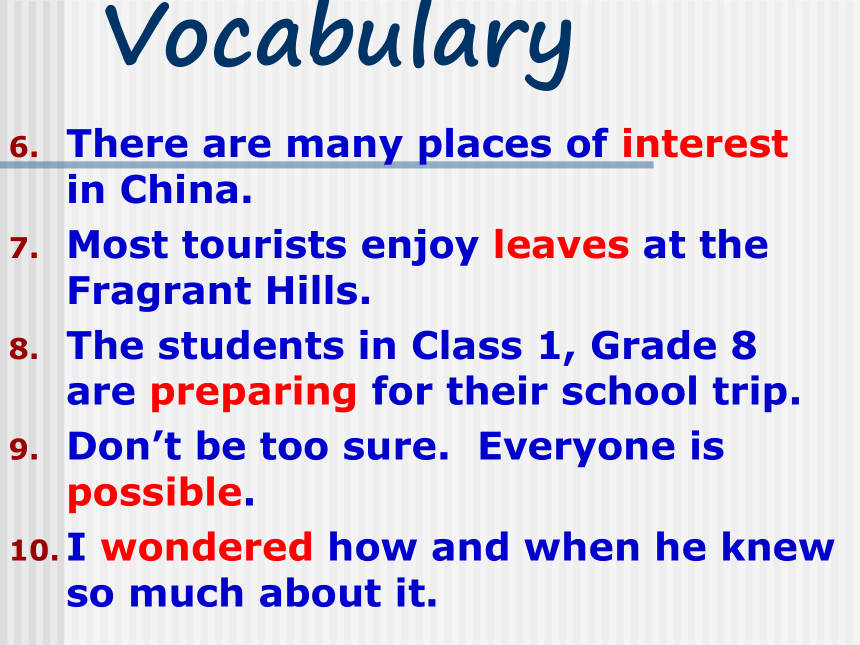 Vocabulary

6. There are many places of interest in China.

7. Most tourists enjoy leaves at the Fragrant Hills.

8. The students in Class 1, Grade 8 are preparing for their school trip.

9. Don’t be too sure. Everyone is possible.

10. I wondered how and when he knew so much about it.